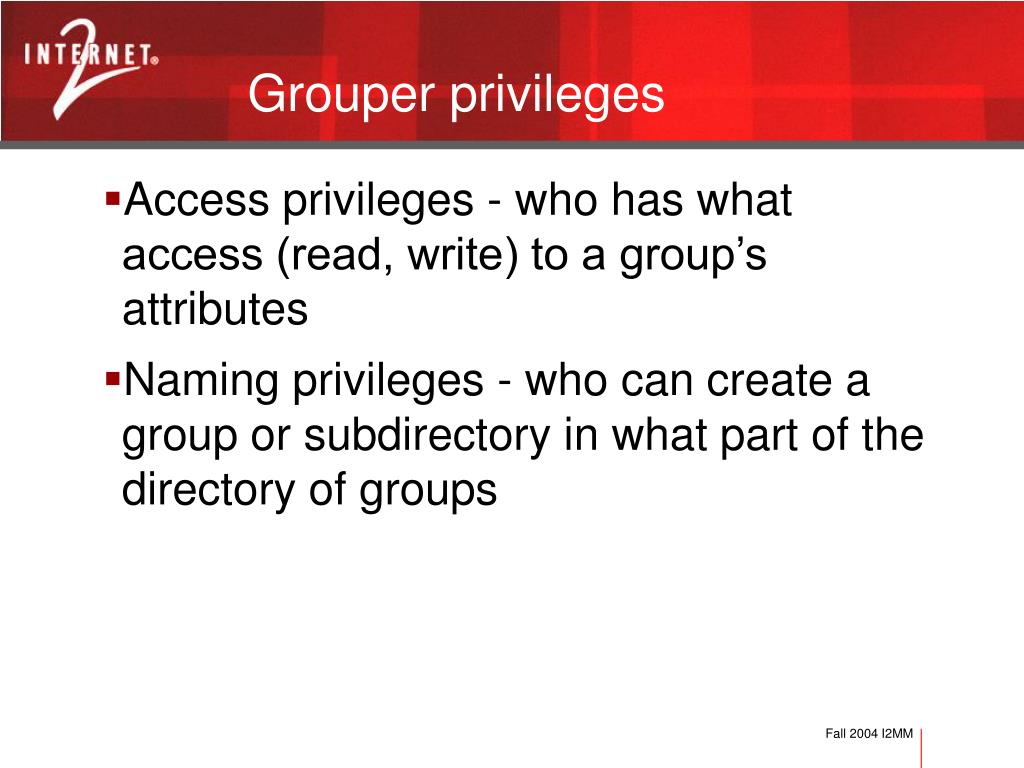 INTERNET®
2

Grouper privileges

▪Access privileges - who has what access (read, write) to a group’s attributes

▪Naming privileges - who can create a group or subdirectory in what part of the directory of groups

Fall 2004 I2MM